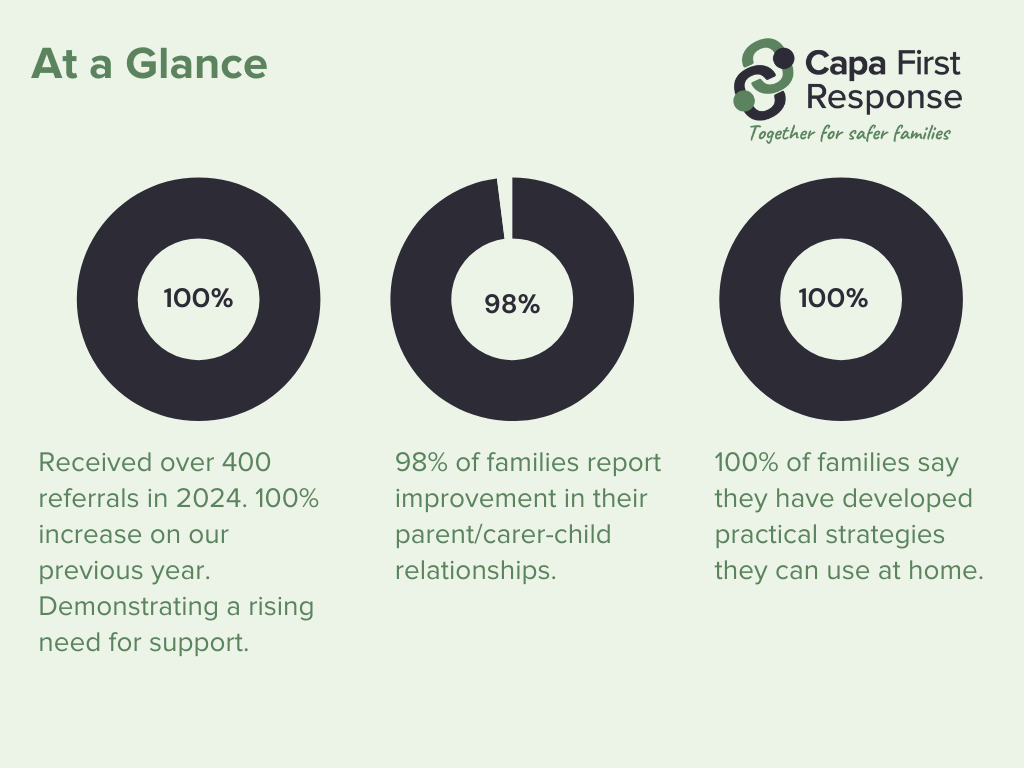 At a Glance

Capa First Response
Together for safer families

100%

98%

100%

Received over 400 referrals in 2024. 100% increase on our previous year. Demonstrating a rising need for support.

98% of families report improvement in their parent/carer-child relationships.

100% of families say they have developed practical strategies they can use at home.